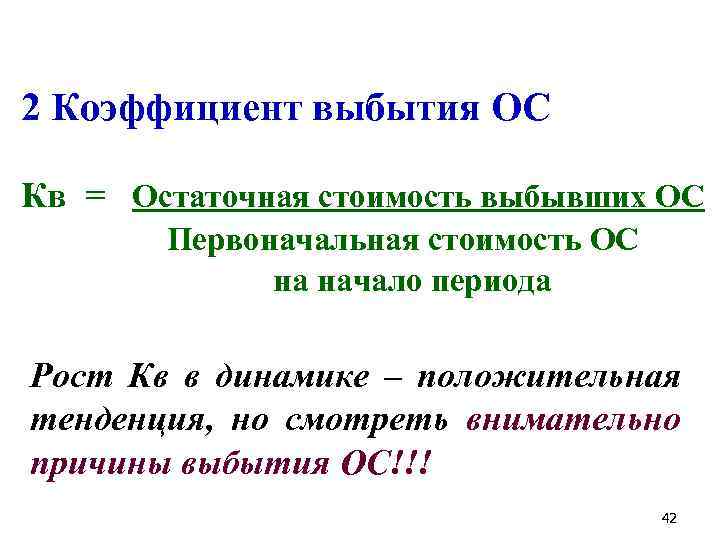 2 Коэффициент выбытия ОС

Кв = $\frac{\text{Остаточная стоимость выбывших ОС}}{\text{Первоначальная стоимость ОС на начало периода}}$

Рост Кв в динамике – положительная тенденция, но смотреть внимательно причины выбытия ОС!!!

42